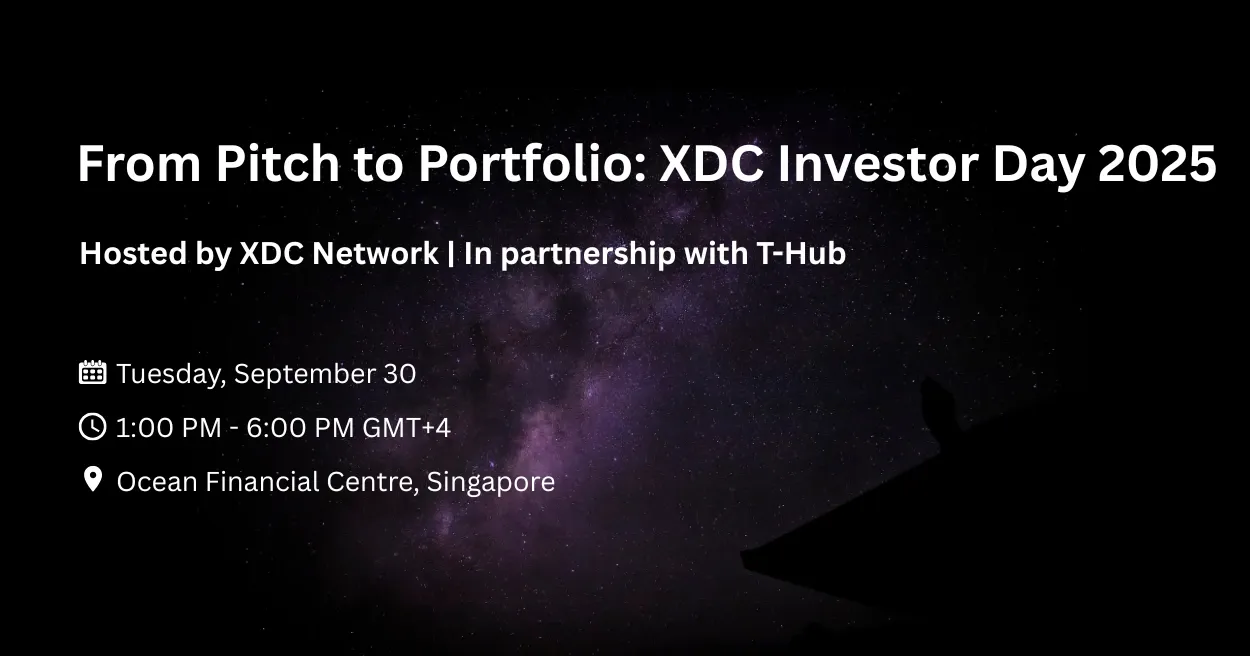 From Pitch to Portfolio: XDC Investor Day 2025

Hosted by XDC Network | In partnership with T-Hub

Tuesday, September 30

1:00 PM - 6:00 PM GMT+4

Ocean Financial Centre, Singapore